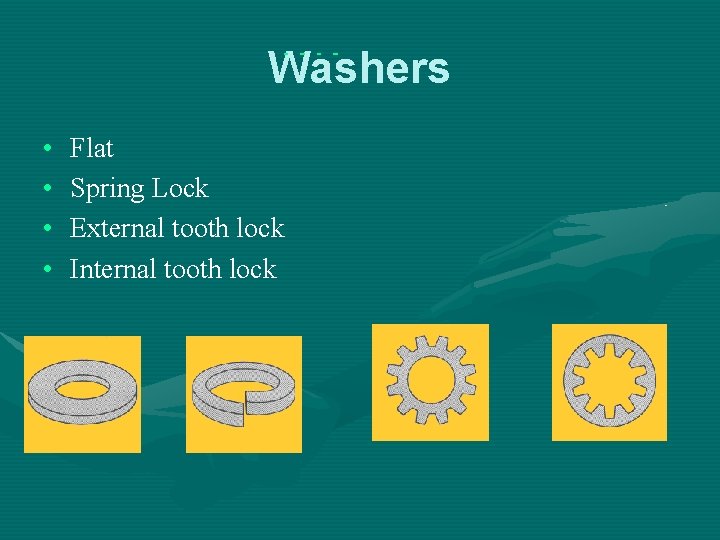 Washers

• Flat
• Spring Lock
• External tooth lock
• Internal tooth lock